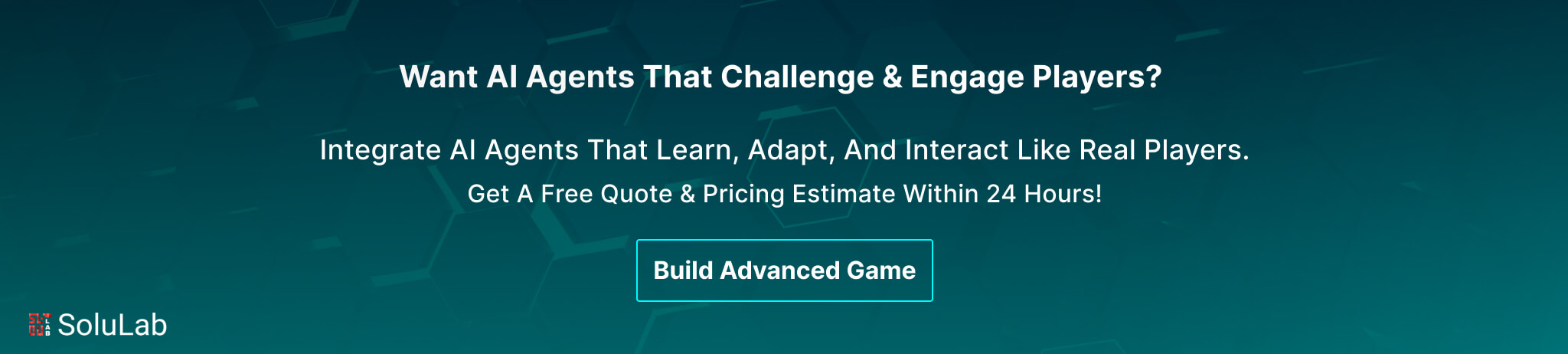 Want AI Agents That Challenge & Engage Players?

Integrate AI Agents That Learn, Adapt, And Interact Like Real Players.

Get A Free Quote & Pricing Estimate Within 24 Hours!

Build Advanced Game

SoluLab